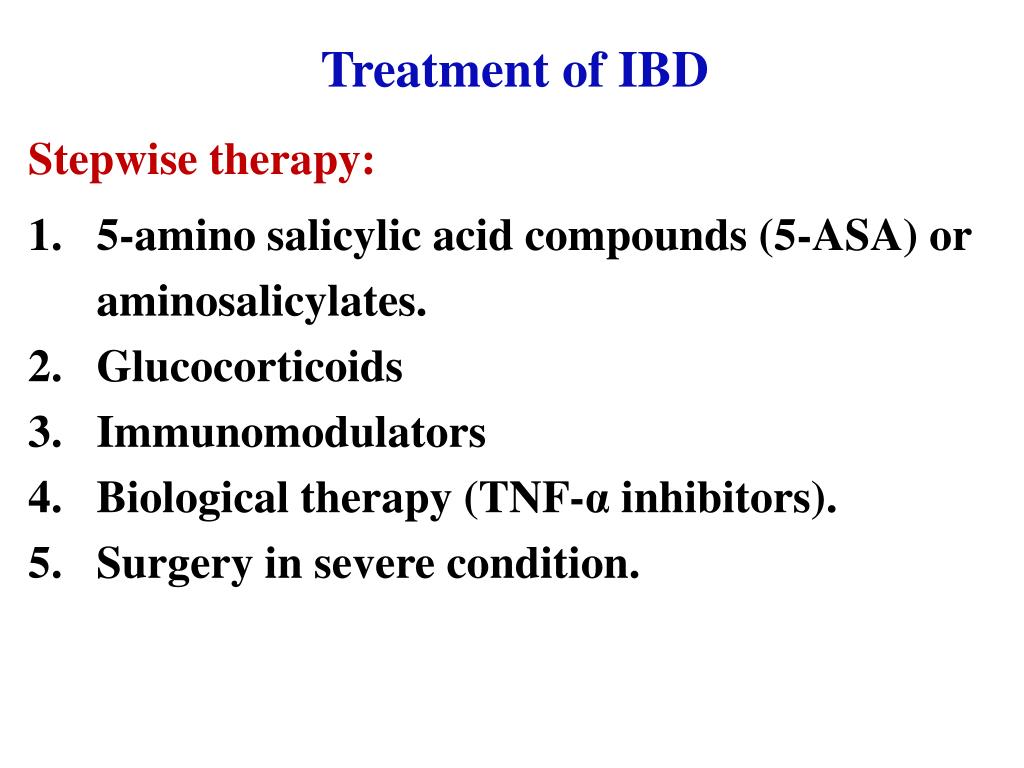 Treatment of IBD

Stepwise therapy:

1. 5-amino salicylic acid compounds (5-ASA) or aminosalicylates.
2. Glucocorticoids
3. Immunomodulators
4. Biological therapy (TNF-α inhibitors).
5. Surgery in severe condition.